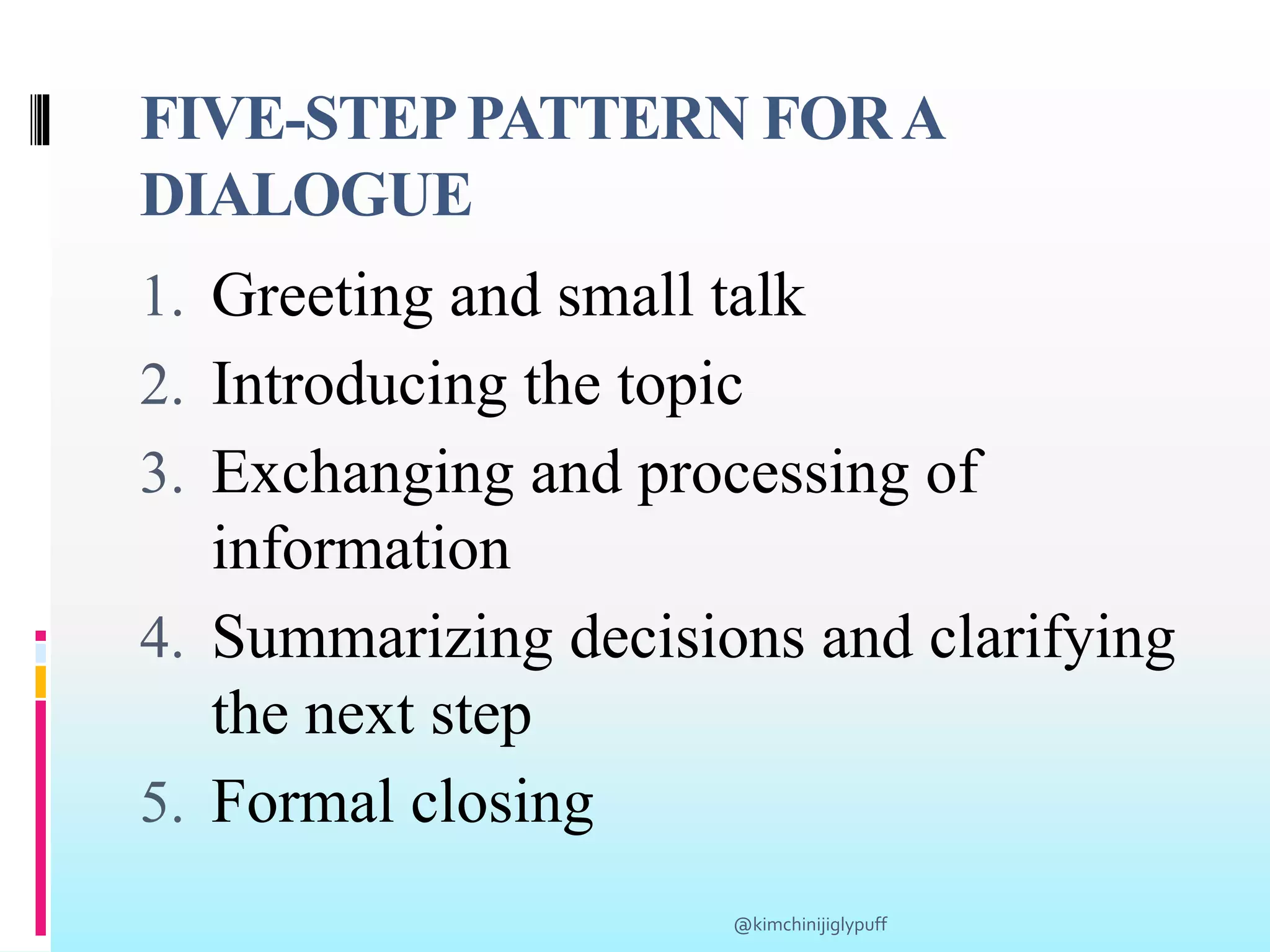 FIVE-STEP PATTERN FOR A DIALOGUE

1. Greeting and small talk
2. Introducing the topic
3. Exchanging and processing of information
4. Summarizing decisions and clarifying the next step
5. Formal closing

@kimchinijiglypuff